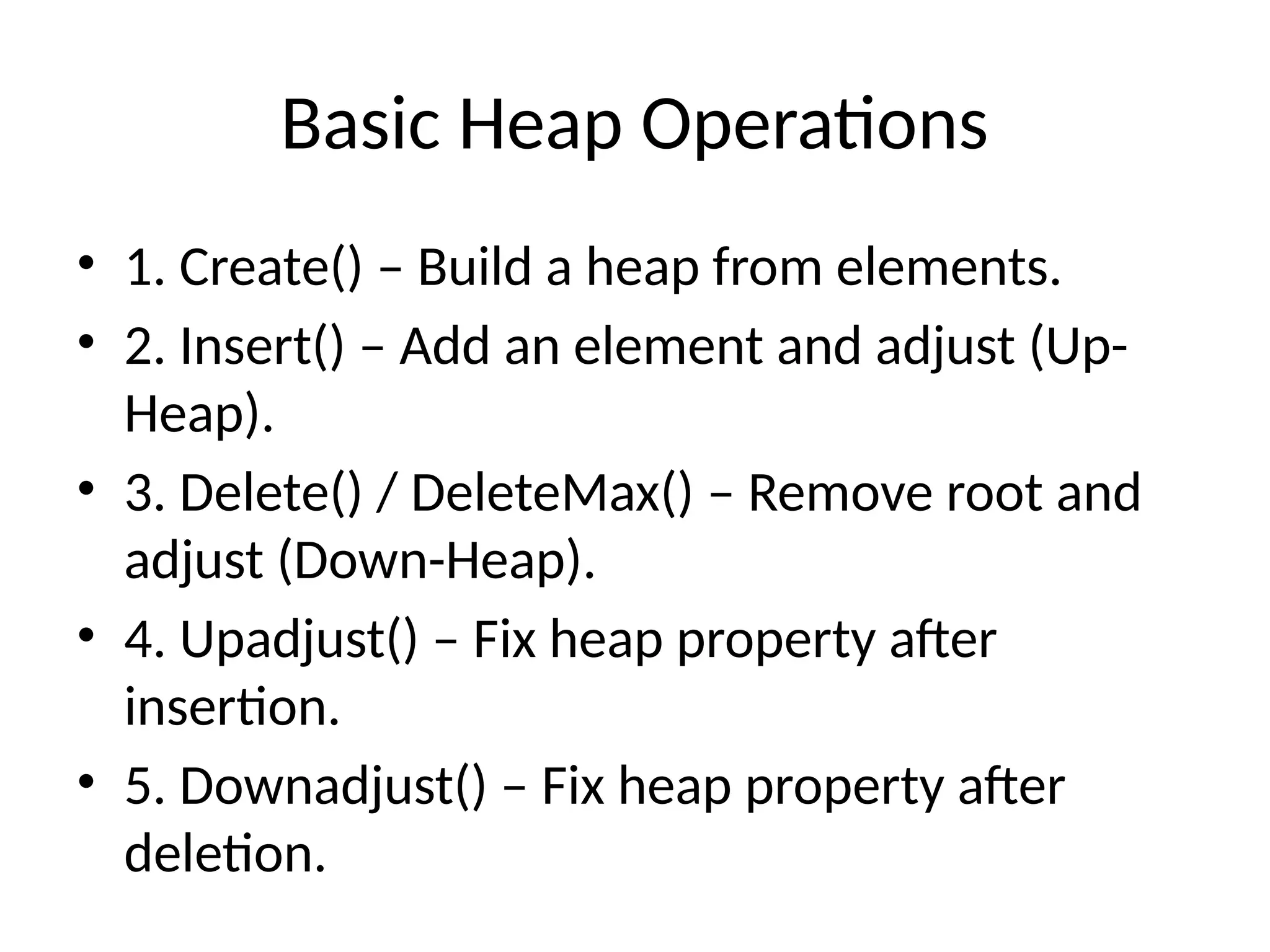 Basic Heap Operations

• 1. Create() – Build a heap from elements.
• 2. Insert() – Add an element and adjust (Up-Heap).
• 3. Delete() / DeleteMax() – Remove root and adjust (Down-Heap).
• 4. Upadjust() – Fix heap property after insertion.
• 5. Downadjust() – Fix heap property after deletion.